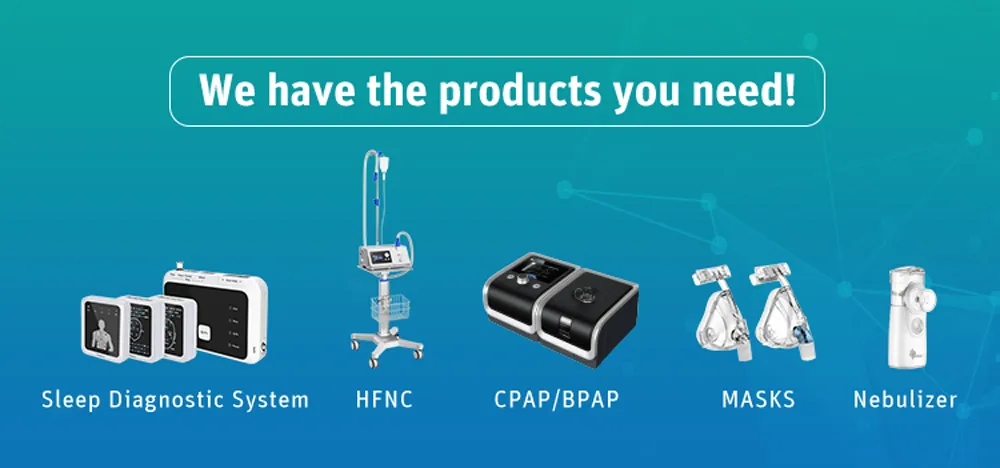 We have the products you need!

Sleep Diagnostic System

HFNC

CPAP/BPAP

MASKS

Nebulizer